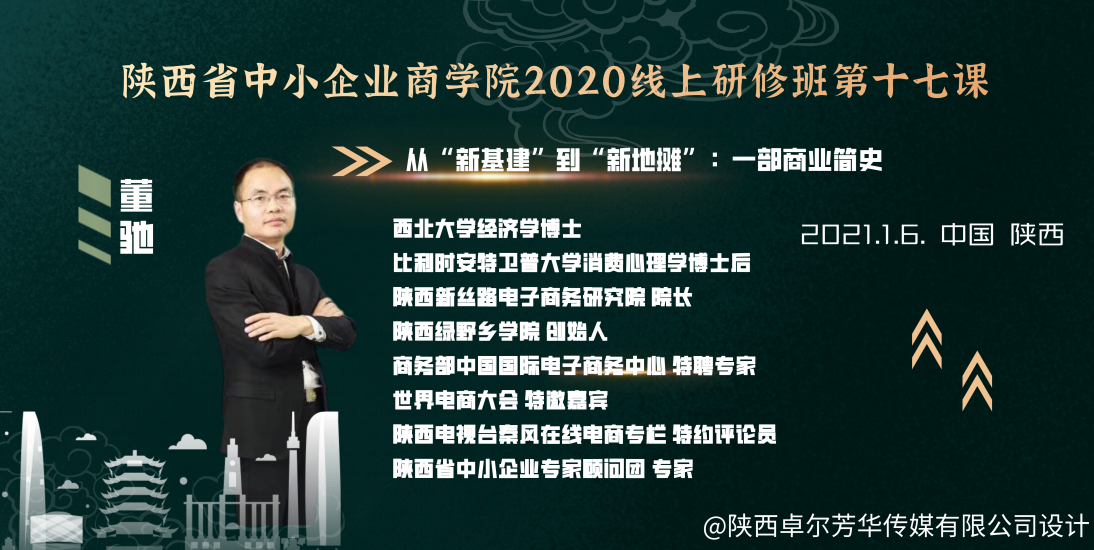 陕西省中小企业商学院2020线上研修班第十七课

从“新基建”到“新地摊”：一部商业简史

董驰

西北大学经济学博士
比利时安特卫普大学消费心理学博士后
陕西新丝路电子商务研究院 院长
陕西绿野乡学院 创始人
商务部中国国际电子商务中心 特聘专家
世界电商大会 特邀嘉宾
陕西电视台秦风在线电商专栏 特约评论员
陕西省中小企业专家顾问团 专家

2021.1.6. 中国 陕西

@陕西卓尔芳华传媒有限公司设计